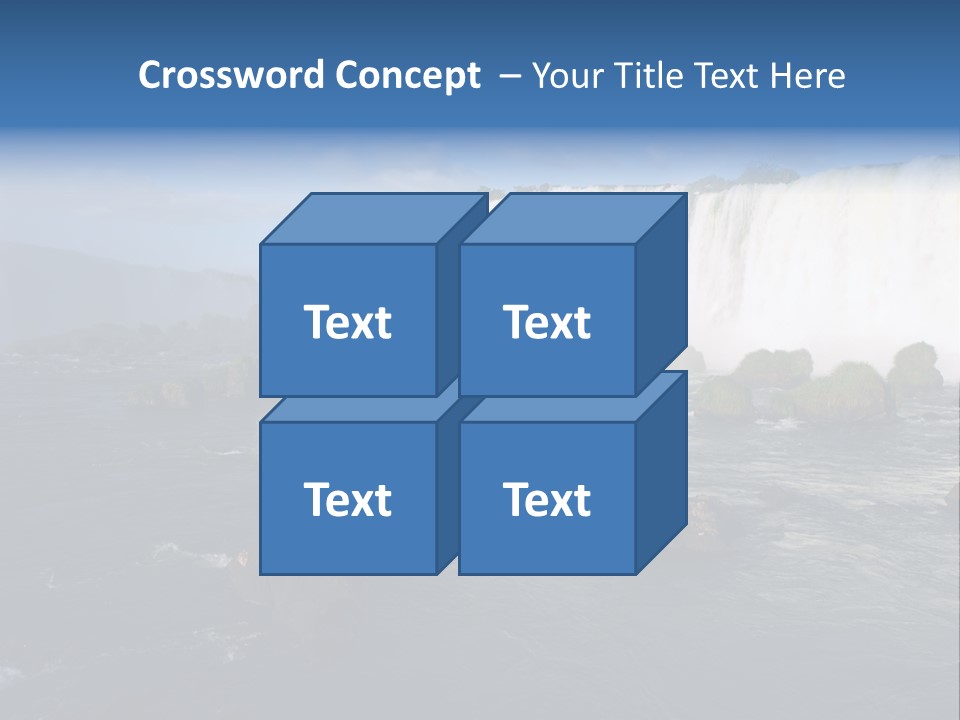 Crossword Concept – Your Title Text Here

Text

Text

Text

Text